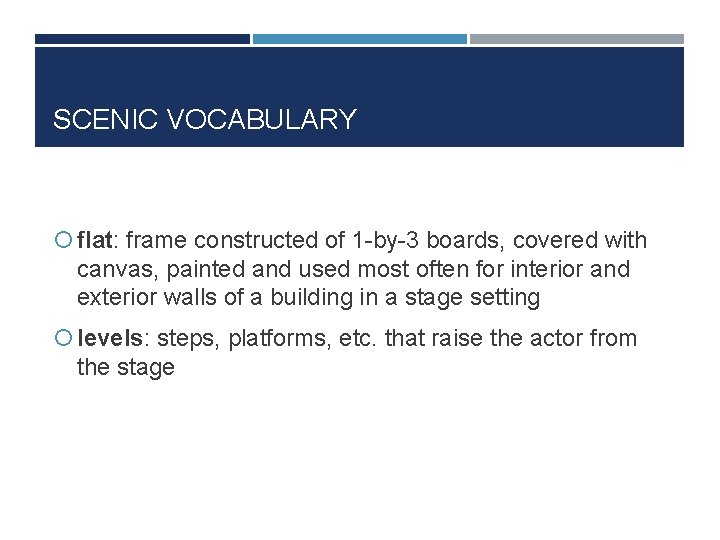 SCENIC VOCABULARY

flat: frame constructed of 1-by-3 boards, covered with canvas, painted and used most often for interior and exterior walls of a building in a stage setting

levels: steps, platforms, etc. that raise the actor from the stage